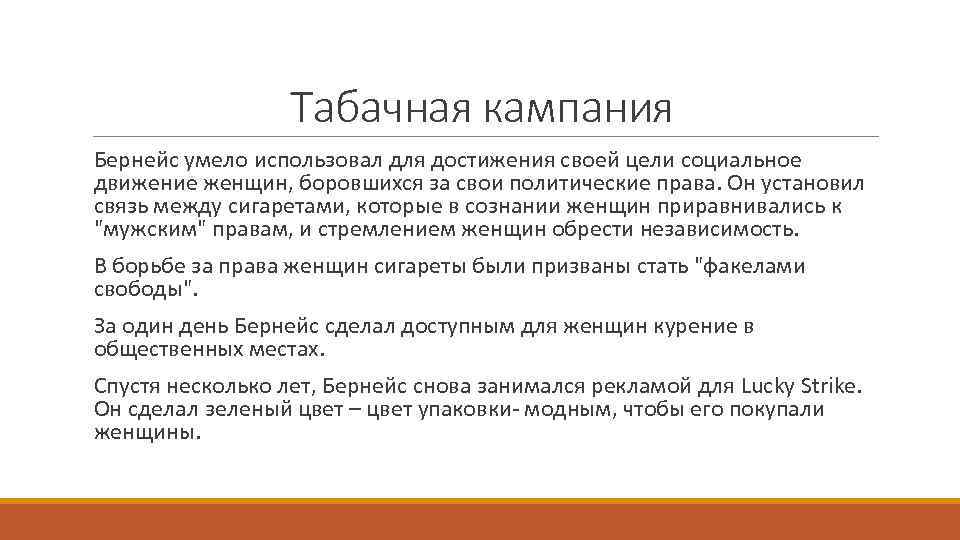 Табачная кампания

Бернейс умело использовал для достижения своей цели социальное движение женщин, боровшихся за свои политические права. Он установил связь между сигаретами, которые в сознании женщин приравнивались к "мужским" правам, и стремлением женщин обрести независимость.

В борьбе за права женщин сигареты были призваны стать "факелами свободы".

За один день Бернейс сделал доступным для женщин курение в общественных местах.

Спустя несколько лет, Бернейс снова занимался рекламой для Lucky Strike. Он сделал зеленый цвет – цвет упаковки- модным, чтобы его покупали женщины.